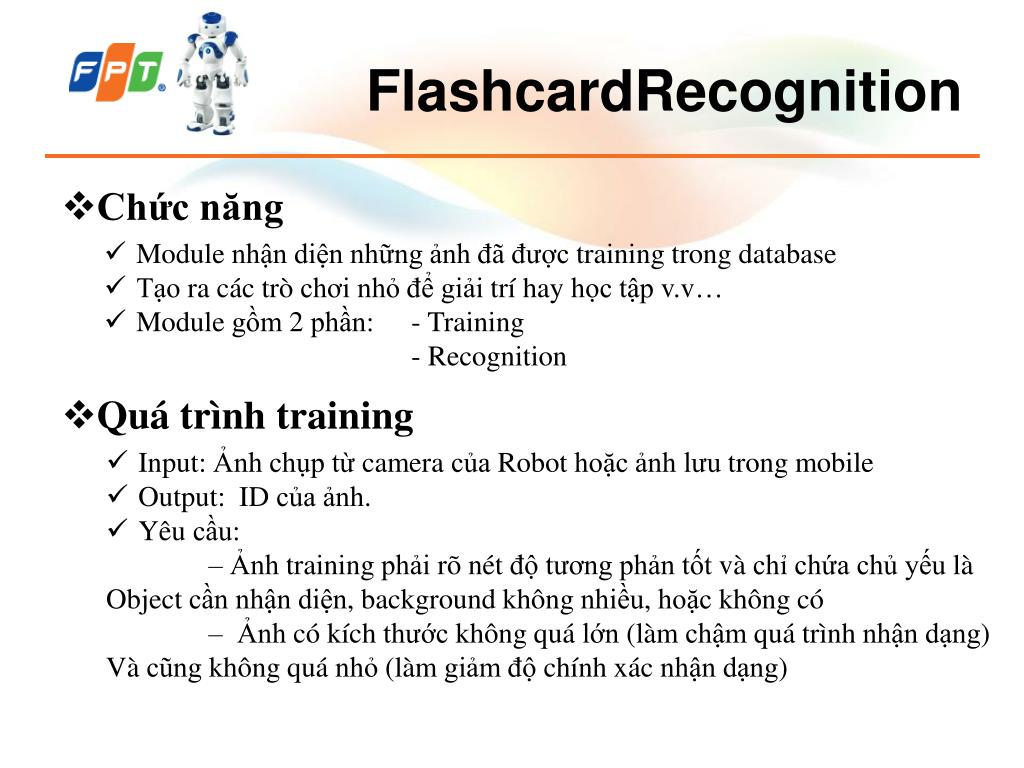 FPT

FlashcardRecognition

❖Chức năng

✓ Module nhận diện những ảnh đã được training trong database
✓ Tạo ra các trò chơi nhỏ để giải trí hay học tập v.v…
✓ Module gồm 2 phần: - Training
- Recognition

❖Quá trình training

✓ Input: Ảnh chụp từ camera của Robot hoặc ảnh lưu trong mobile
✓ Output: ID của ảnh.
✓ Yêu cầu:
– Ảnh training phải rõ nét độ tương phản tốt và chỉ chứa chủ yếu là Object cần nhận diện, background không nhiều, hoặc không có
– Ảnh có kích thước không quá lớn (làm chậm quá trình nhận dạng) Và cũng không quá nhỏ (làm giảm độ chính xác nhận dạng)